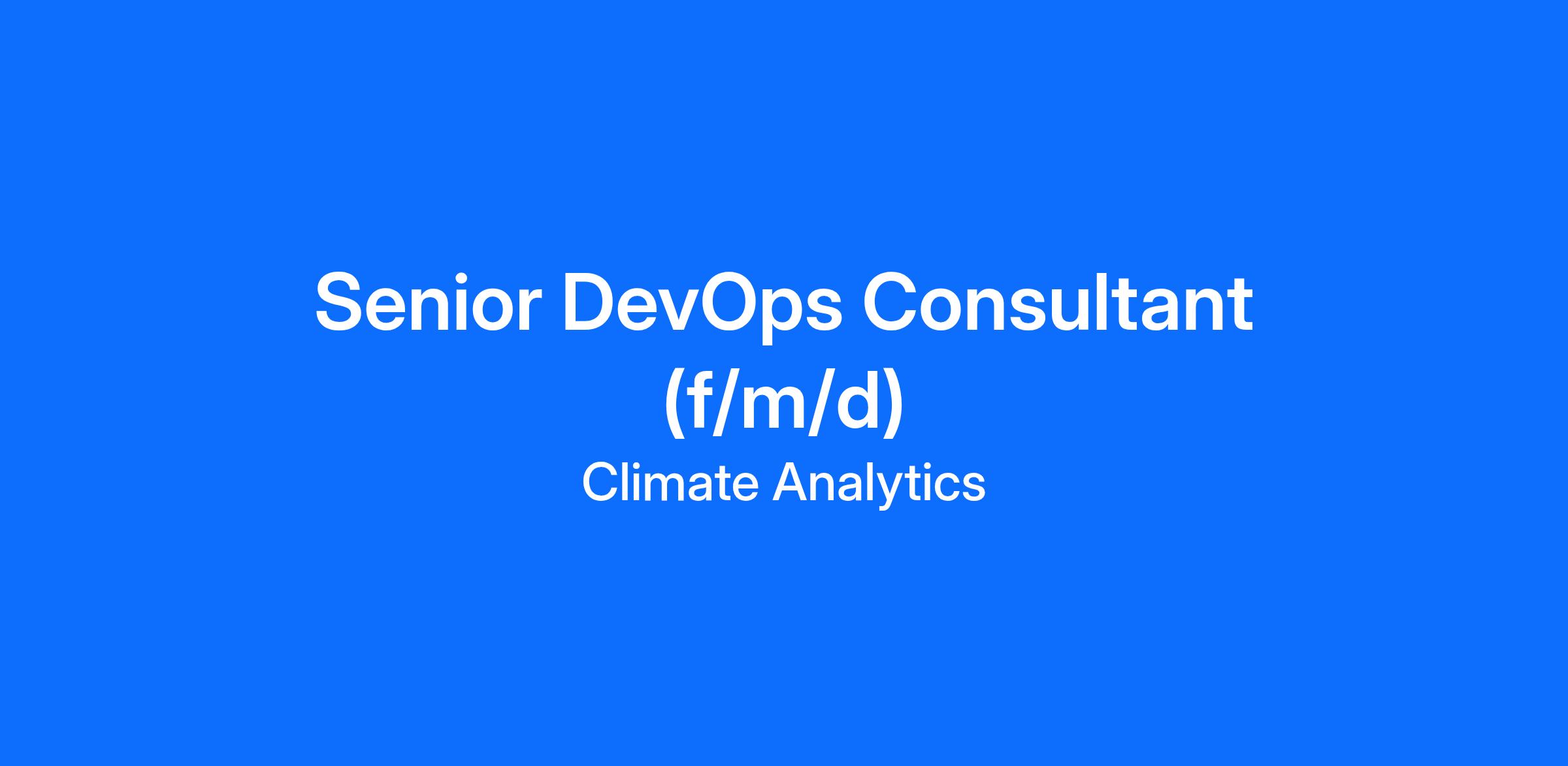 Senior DevOps Consultant (f/m/d)

Climate Analytics